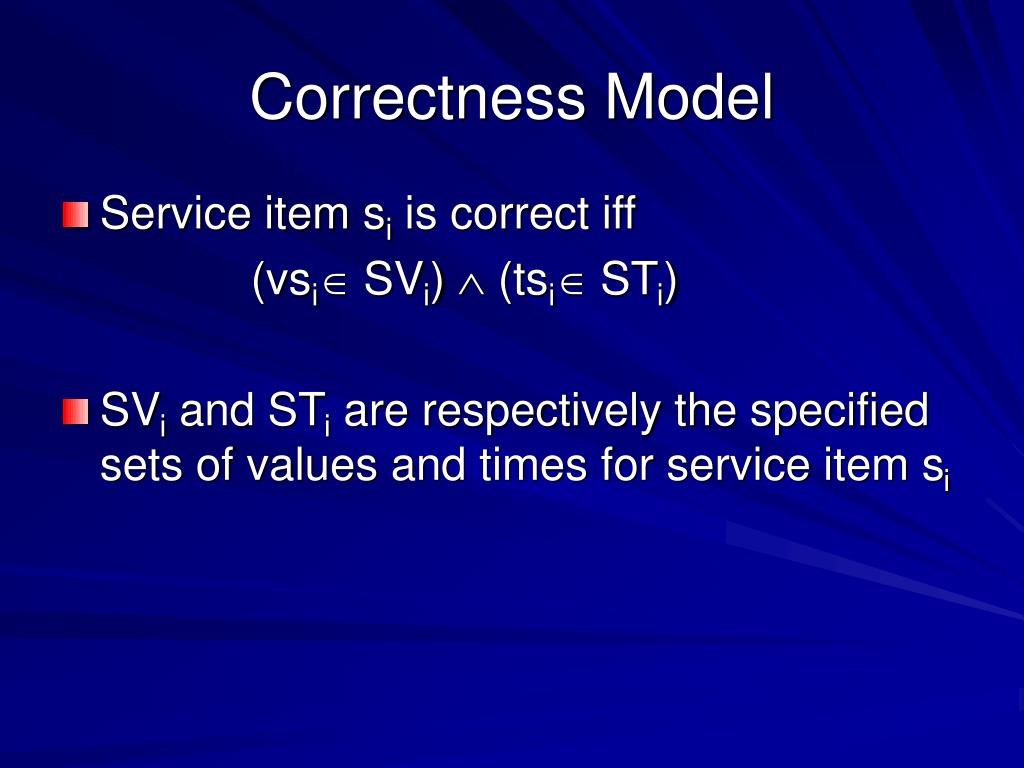 Correctness Model

Service item $s_i$ is correct iff
$(vs_i \in SV_i) \wedge (ts_i \in ST_i)$

$SV_i$ and $ST_i$ are respectively the specified sets of values and times for service item $s_i$